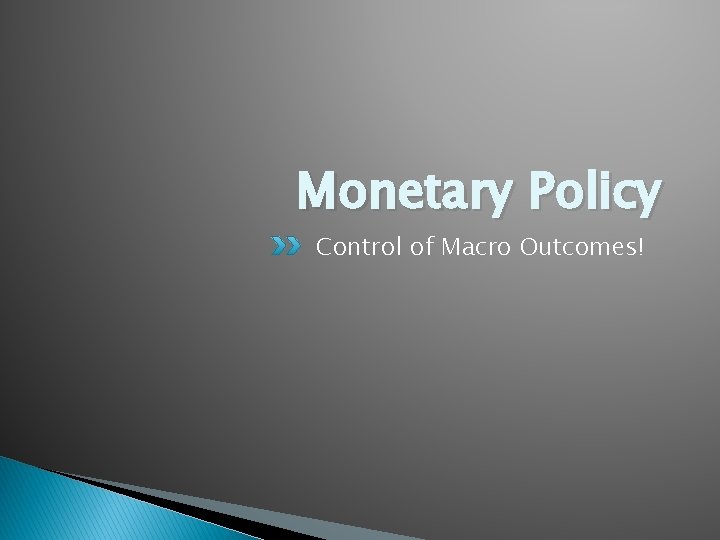 Monetary Policy

Control of Macro Outcomes!